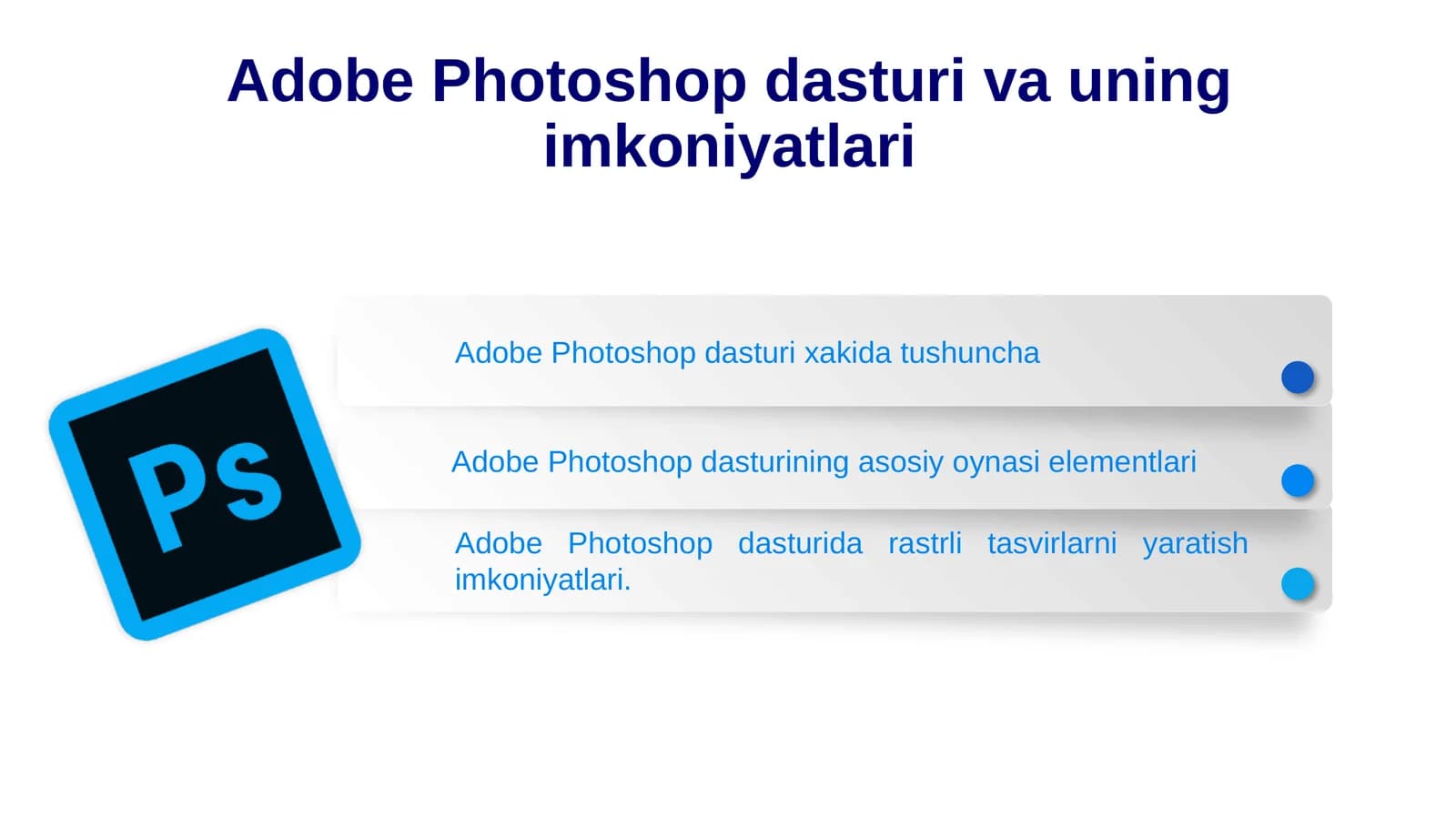 Adobe Photoshop dasturi va uning imkoniyatlari

Ps

Adobe Photoshop dasturi xakida tushuncha

Adobe Photoshop dasturining asosiy oynasi elementlari

Adobe Photoshop dasturida rastrli tasvirlarni yaratish imkoniyatlari.